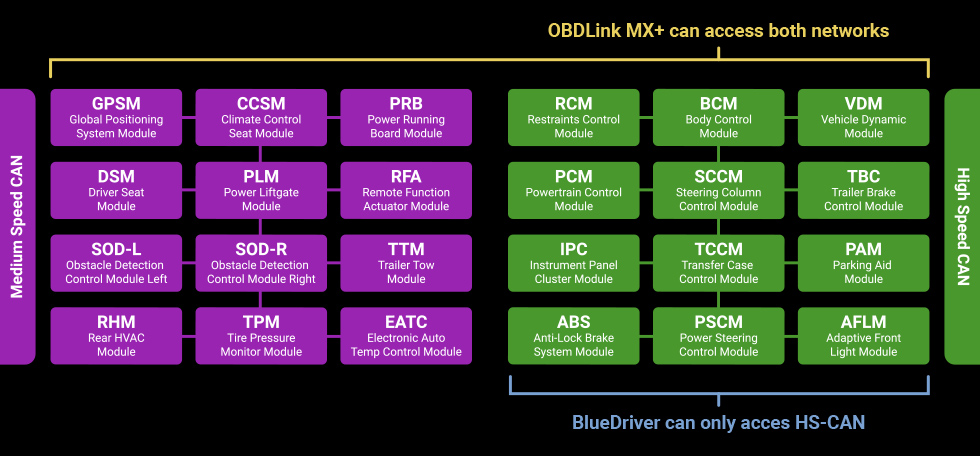 OBDLink MX+ can access both networks

Medium Speed CAN

GPSM
Global Positioning System Module

CCSM
Climate Control Seat Module

PRB
Power Running Board Module

DSM
Driver Seat Module

PLM
Power Liftgate Module

RFA
Remote Function Actuator Module

SOD-L
Obstacle Detection Control Module Left

SOD-R
Obstacle Detection Control Module Right

TTM
Trailer Tow Module

RHM
Rear HVAC Module

TPM
Tire Pressure Monitor Module

EATC
Electronic Auto Temp Control Module

RCM
Restraints Control Module

BCM
Body Control Module

VDM
Vehicle Dynamic Module

PCM
Powertrain Control Module

SCCM
Steering Column Control Module

TBC
Trailer Brake Control Module

IPC
Instrument Panel Cluster Module

TCCM
Transfer Case Control Module

PAM
Parking Aid Module

ABS
Anti-Lock Brake System Module

PSCM
Power Steering Control Module

AFLM
Adaptive Front Light Module

High Speed CAN

BlueDriver can only acces HS-CAN